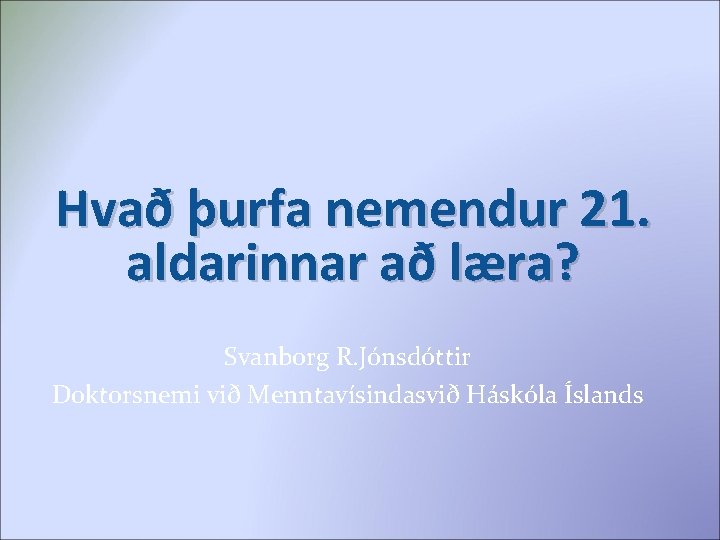 Hvað þurfa nemendur 21. aldarinnar að læra?

Svanborg R.Jónsdóttir
Doktorsnemi við Menntavísindasvið Háskóla Íslands